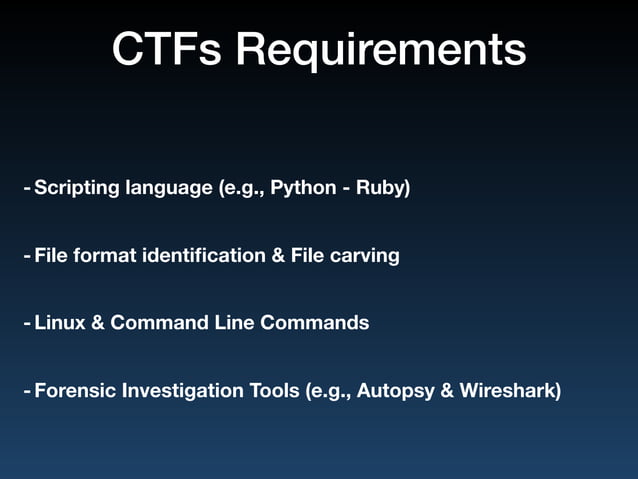 CTFs Requirements

- Scripting language (e.g., Python - Ruby)

- File format identification & File carving

- Linux & Command Line Commands

- Forensic Investigation Tools (e.g., Autopsy & Wireshark)